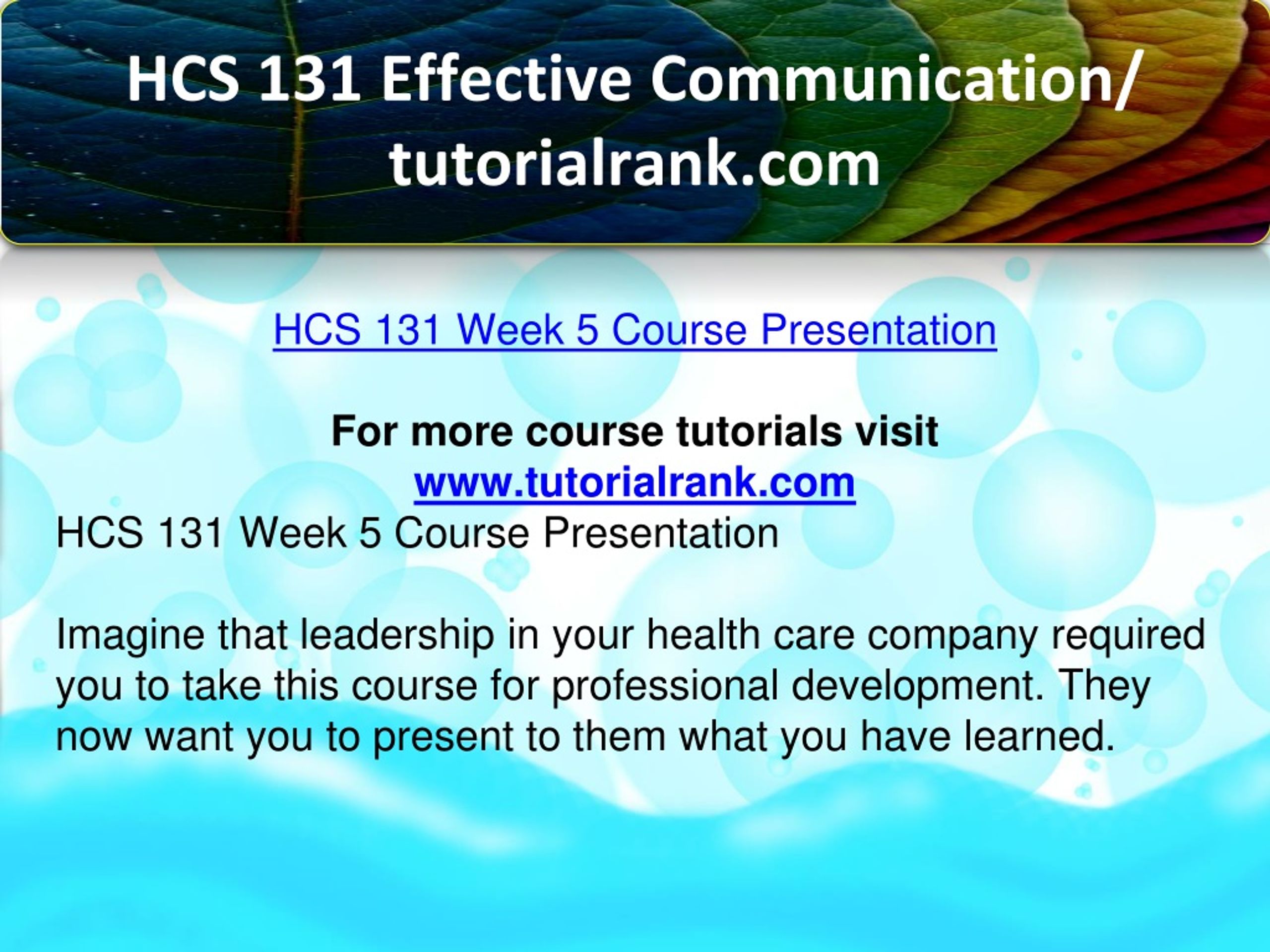 HCS 131 Effective Communication/ tutorialrank.com

HCS 131 Week 5 Course Presentation

For more course tutorials visit
www.tutorialrank.com
HCS 131 Week 5 Course Presentation

Imagine that leadership in your health care company required you to take this course for professional development. They now want you to present to them what you have learned.